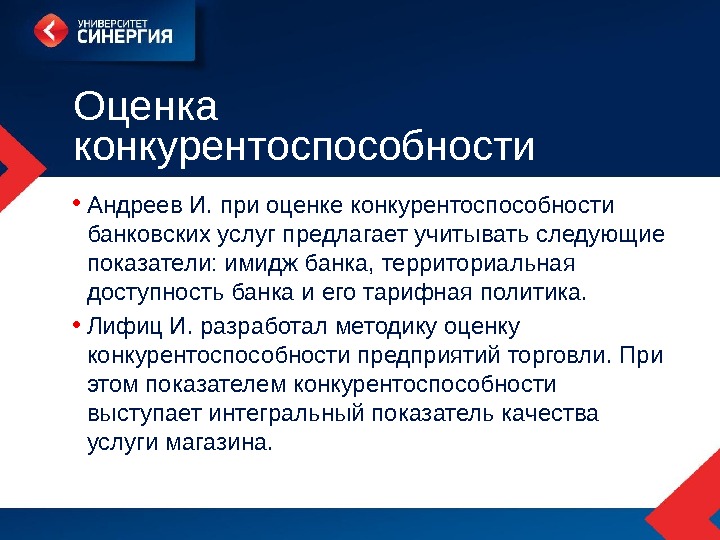 УНИВЕРСИТЕТ
СИНЕРГИЯ

Оценка конкурентоспособности

• Андреев И. при оценке конкурентоспособности банковских услуг предлагает учитывать следующие показатели: имидж банка, территориальная доступность банка и его тарифная политика.

• Лифиц И. разработал методику оценку конкурентоспособности предприятий торговли. При этом показателем конкурентоспособности выступает интегральный показатель качества услуги магазина.